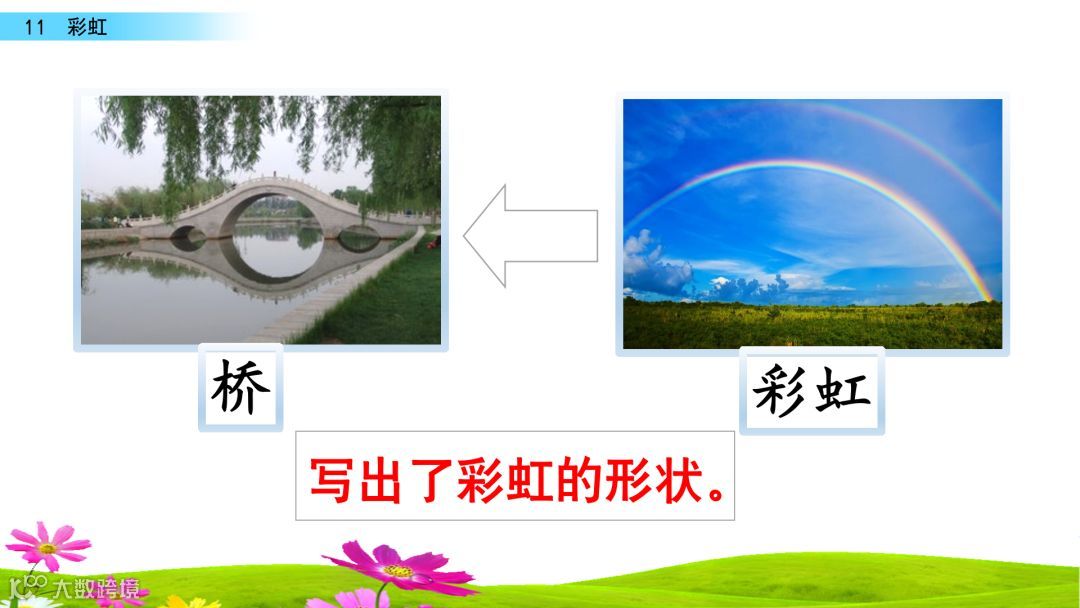 11 彩虹

桥

彩虹

写出了彩虹的形状。

大数跨境